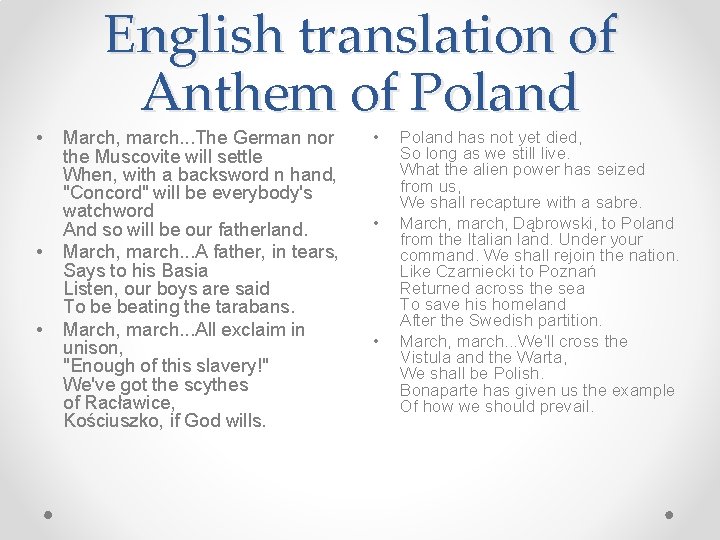 English translation of Anthem of Poland

• March, march...The German nor the Muscovite will settle
When, with a backsword n hand,
"Concord" will be everybody's watchword
And so will be our fatherland.
• March, march...A father, in tears,
Says to his Basia
Listen, our boys are said
To be beating the tarabans.
• March, march...All exclaim in unison,
"Enough of this slavery!"
We've got the scythes of Racławice,
Kościuszko, if God wills.

• Poland has not yet died,
So long as we still live.
What the alien power has seized from us,
We shall recapture with a sabre.
• March, march, Dąbrowski, to Poland from the Italian land. Under your command. We shall rejoin the nation.
Like Czarniecki to Poznań
Returned across the sea
To save his homeland
After the Swedish partition.
• March, march...We'll cross the Vistula and the Warta,
We shall be Polish.
Bonaparte has given us the example
Of how we should prevail.